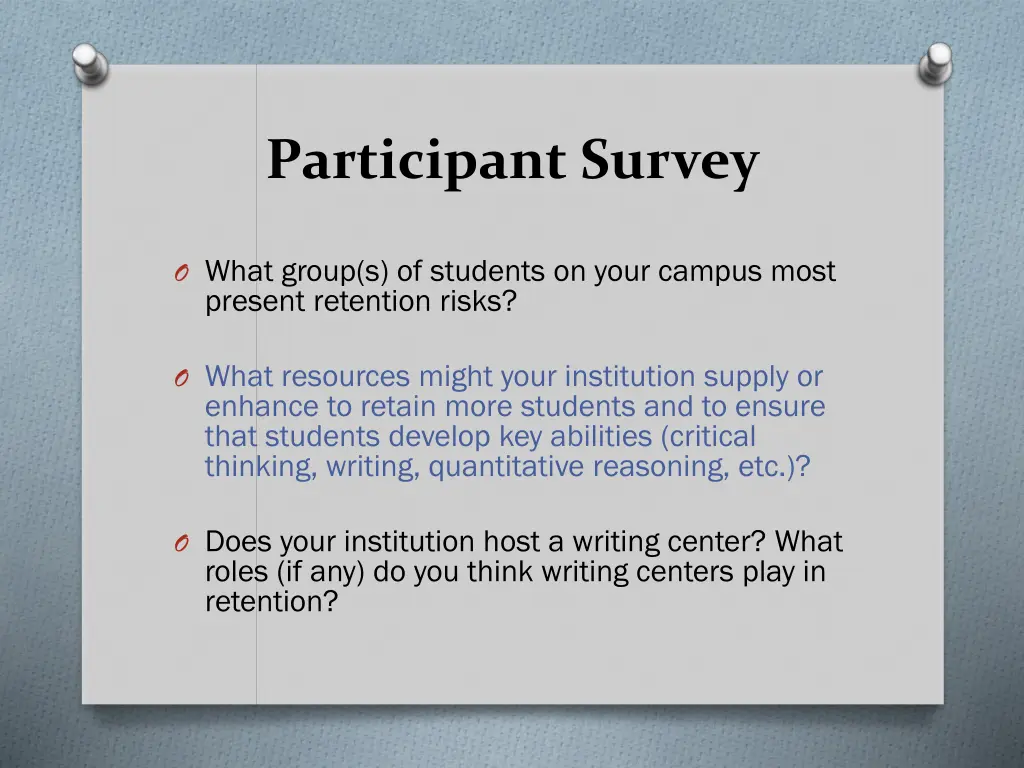 Participant Survey

O What group(s) of students on your campus most present retention risks?

O What resources might your institution supply or enhance to retain more students and to ensure that students develop key abilities (critical thinking, writing, quantitative reasoning, etc.)?

O Does your institution host a writing center? What roles (if any) do you think writing centers play in retention?